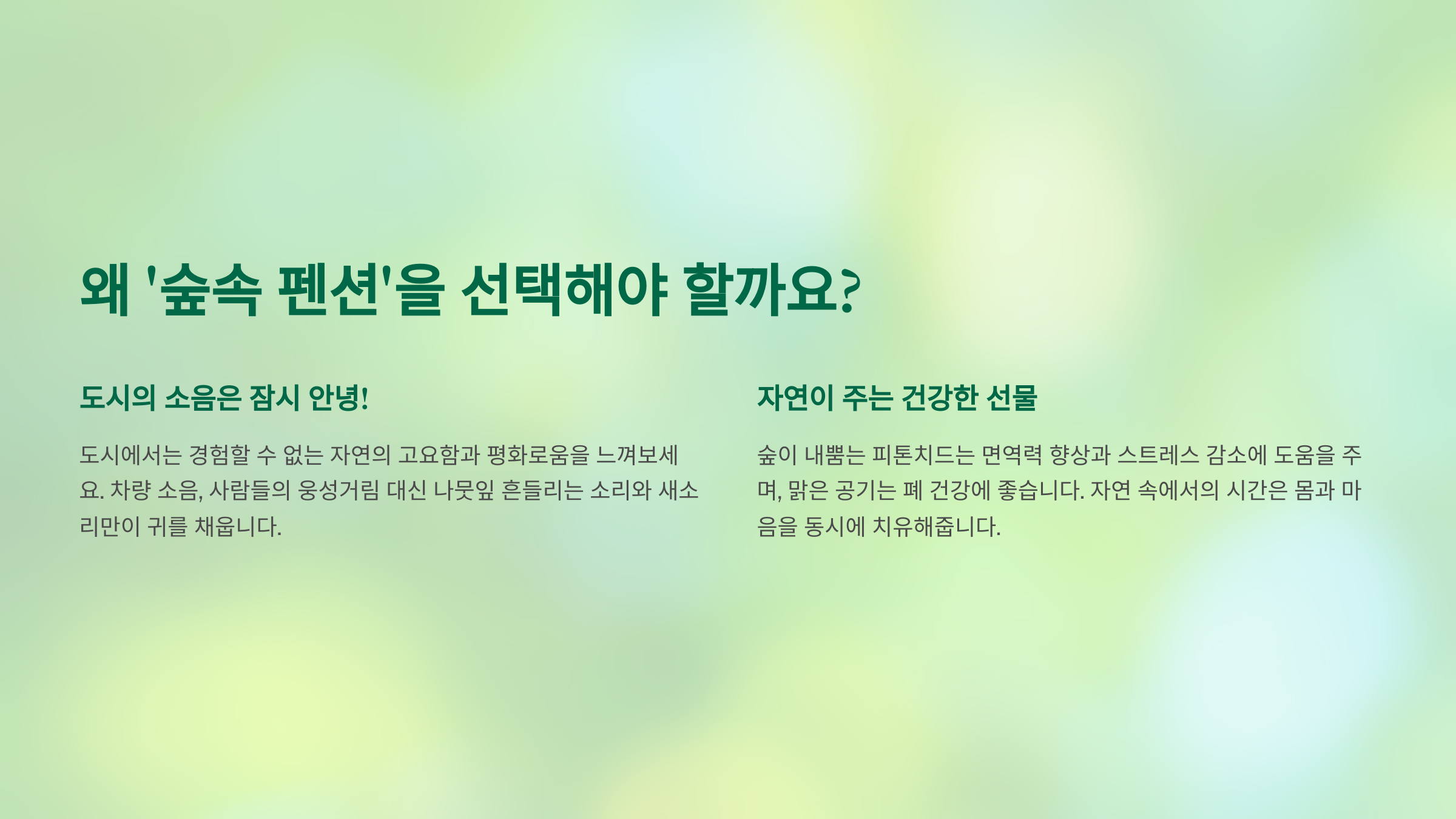 왜 '숲속 펜션'을 선택해야 할까요?

도시의 소음은 잠시 안녕!

도시에서는 경험할 수 없는 자연의 고요함과 평화로움을 느껴보세요. 차량 소음, 사람들의 웅성거림 대신 나뭇잎 흔들리는 소리와 새소리만이 귀를 채웁니다.

자연이 주는 건강한 선물

숲이 내뿜는 피톤치드는 면역력 향상과 스트레스 감소에 도움을 주며, 맑은 공기는 폐 건강에 좋습니다. 자연 속에서의 시간은 몸과 마음을 동시에 치유해줍니다.